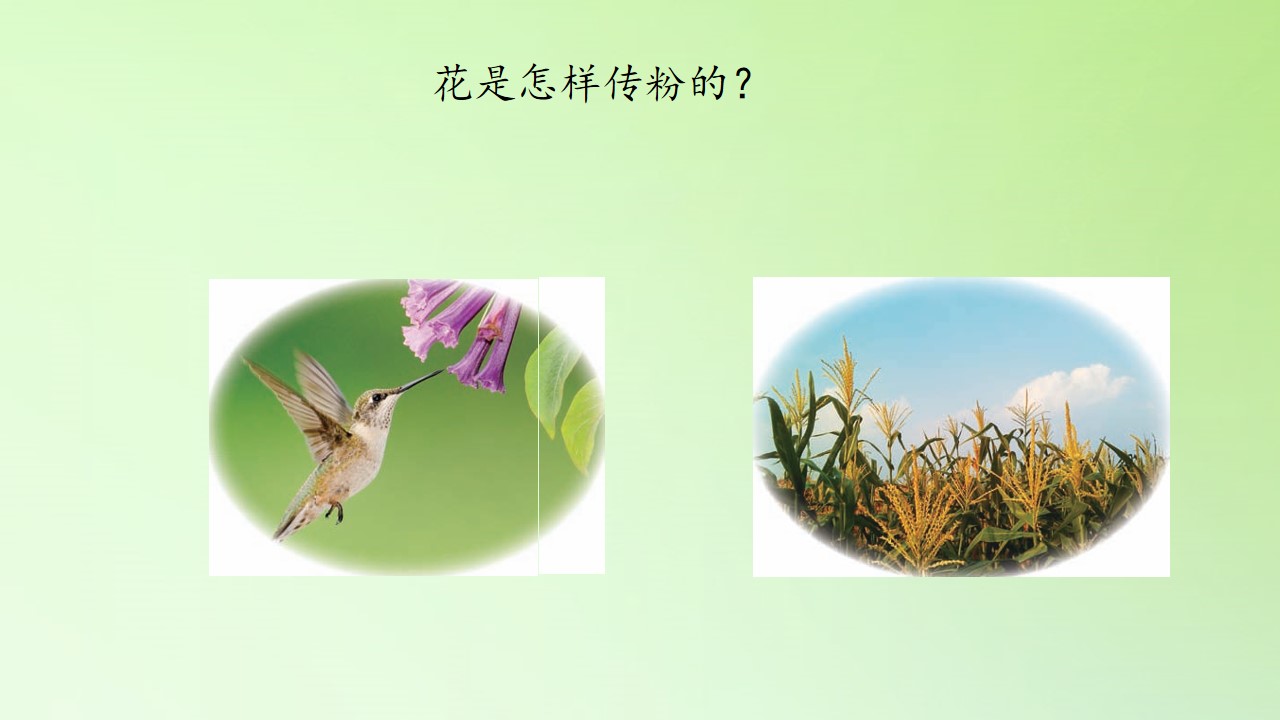 花是怎样传粉的？